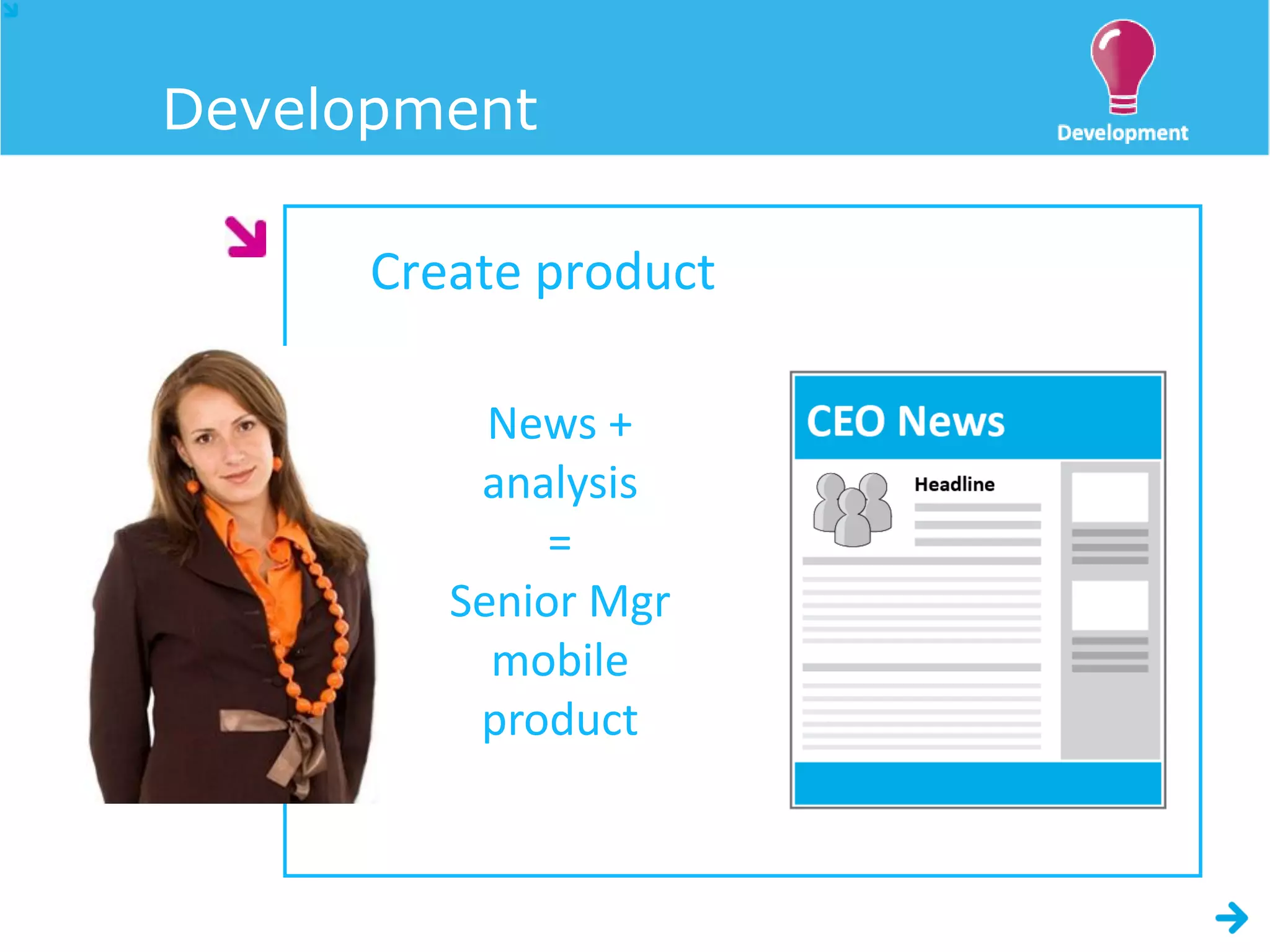 Development

Development

Create product

News +
analysis
=
Senior Mgr
mobile
product

CEO News

Headline